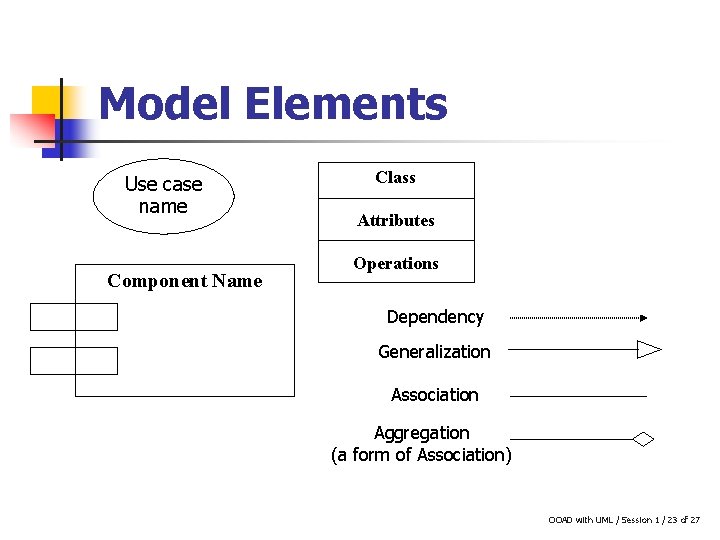 Model Elements

Use case name

Class

Attributes

Operations

Component Name

Dependency

Generalization

Association

Aggregation
(a form of Association)

OOAD with UML / Session 1 / 23 of 27